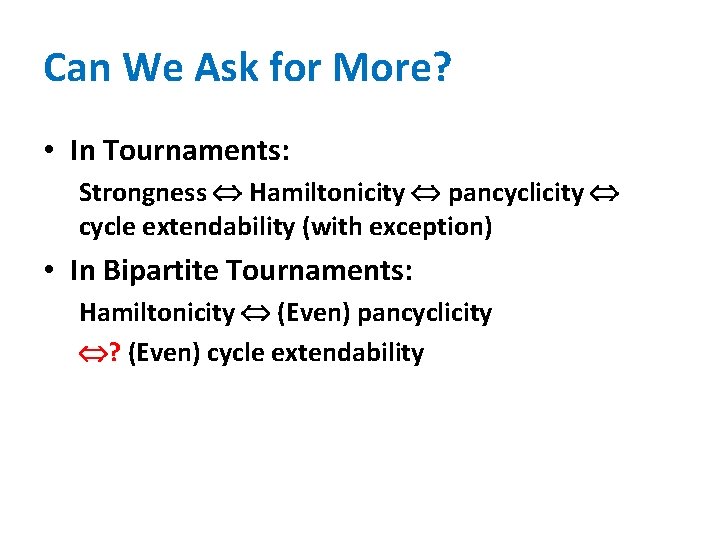 Can We Ask for More?

• In Tournaments:

Strongness $\Leftrightarrow$ Hamiltonicity $\Leftrightarrow$ pancyclicity $\Leftrightarrow$ cycle extendability (with exception)

• In Bipartite Tournaments:

Hamiltonicity $\Leftrightarrow$ (Even) pancyclicity

$\Leftrightarrow$? (Even) cycle extendability